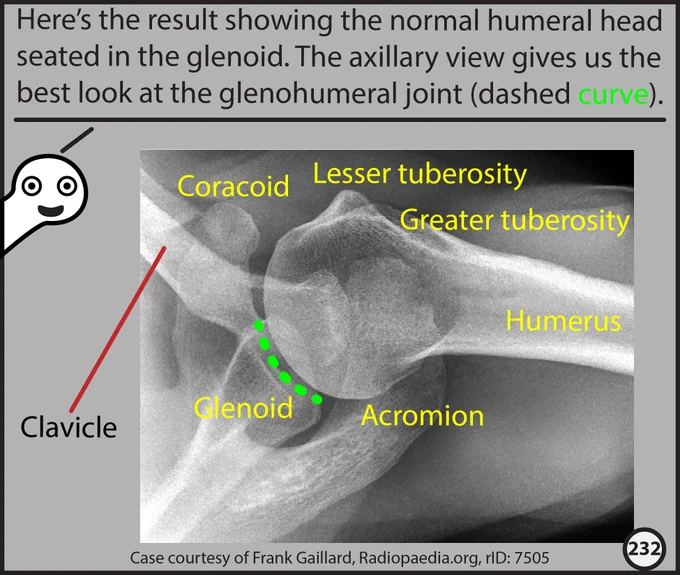 Here's the result showing the normal humeral head seated in the glenoid. The axillary view gives us the best look at the glenohumeral joint (dashed curve).

Coracoid
Lesser tuberosity
Greater tuberosity
Humerus
Glenoid
Acromion
Clavicle

Case courtesy of Frank Gaillard, Radiopaedia.org, rID: 7505
232